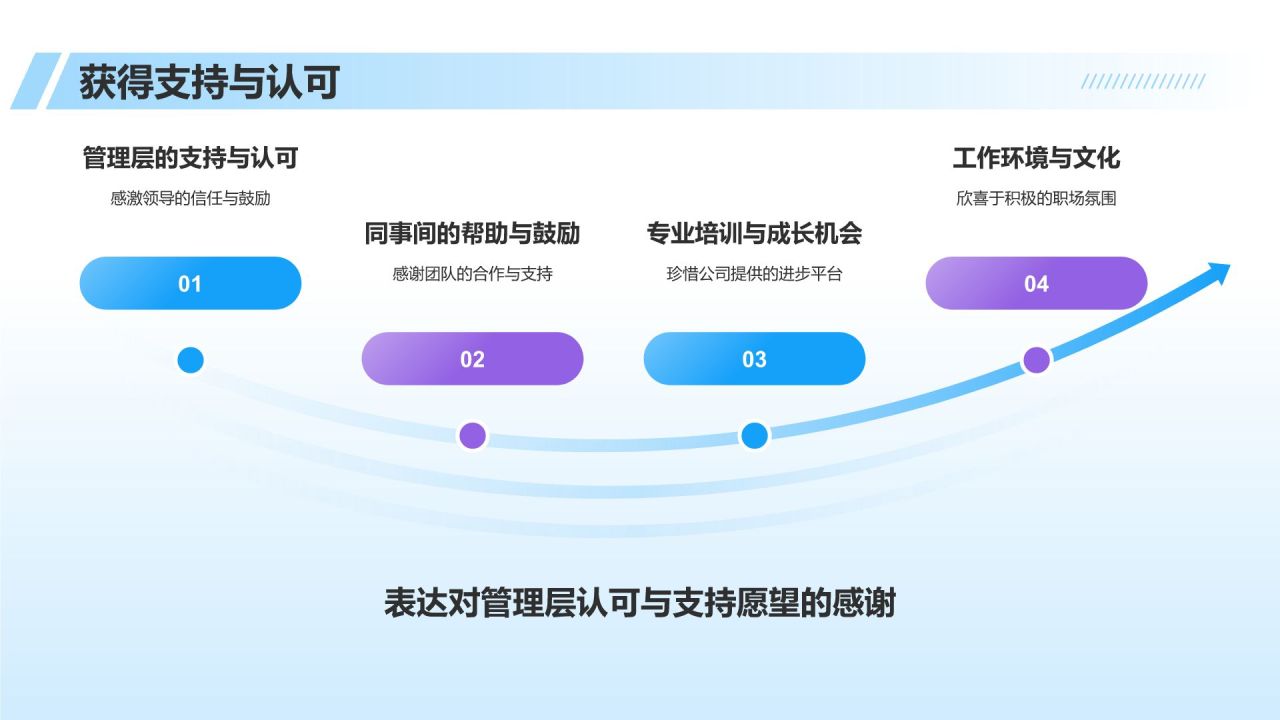 获得支持与认可

管理层的支持与认可

感激领导的信任与鼓励

01

同事间的帮助与鼓励

感谢团队的合作与支持

02

专业培训与成长机会

珍惜公司提供的进步平台

03

工作环境与文化

欣喜于积极的职场氛围

04

表达对管理层认可与支持愿望的感谢